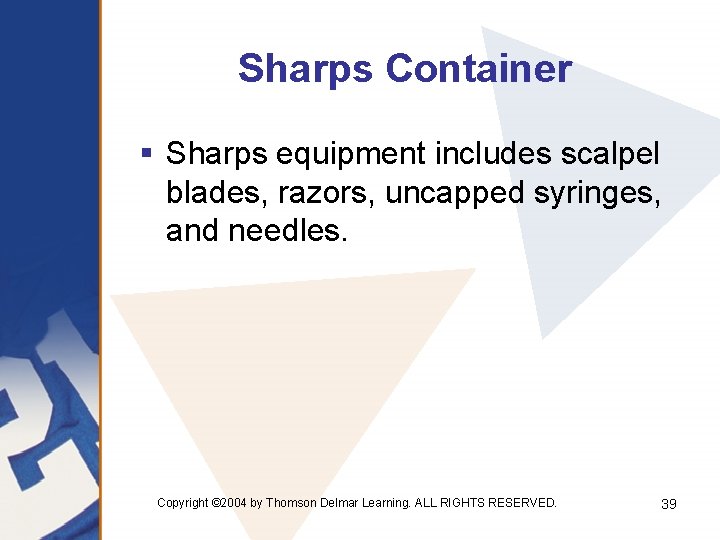 Sharps Container

▪ Sharps equipment includes scalpel blades, razors, uncapped syringes, and needles.

Copyright ©2004 by Thomson Delmar Learning. ALL RIGHTS RESERVED.

39